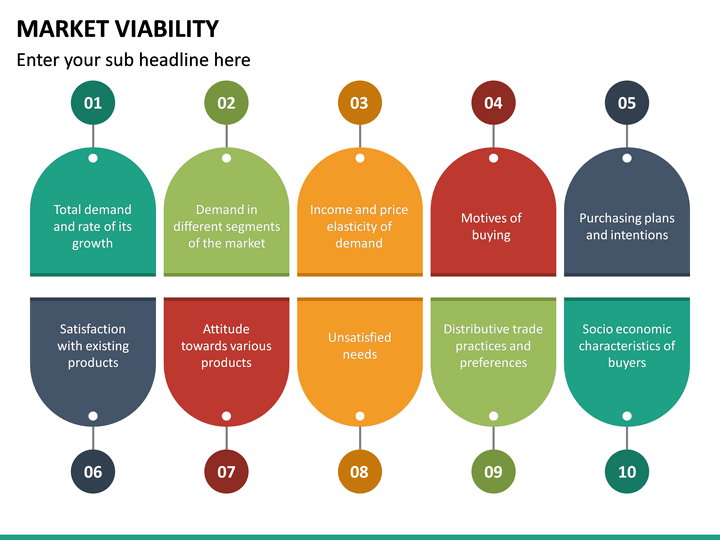 MARKET VIABILITY

Enter your sub headline here

01

Total demand and rate of its growth

02

Demand in different segments of the market

03

Income and price elasticity of demand

04

Motives of buying

05

Purchasing plans and intentions

Satisfaction with existing products

06

Attitude towards various products

07

Unsatisfied needs

08

Distributive trade practices and preferences

09

Socio economic characteristics of buyers

10